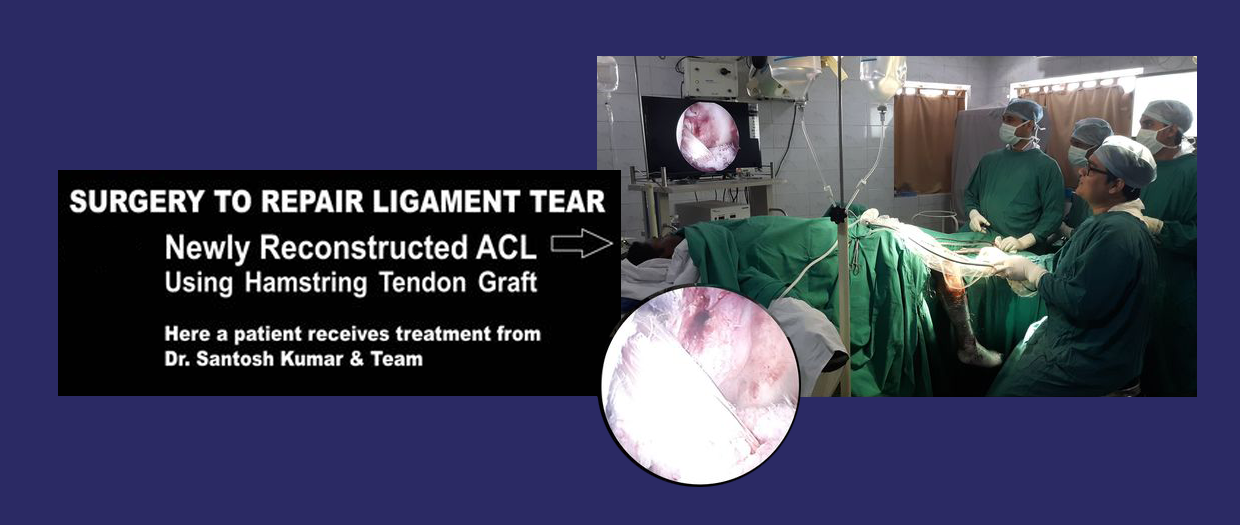 SURGERY TO REPAIR LIGAMENT TEAR

Newly Reconstructed ACL
Using Hamstring Tendon Graft

Here a patient receives treatment from
Dr. Santosh Kumar & Team